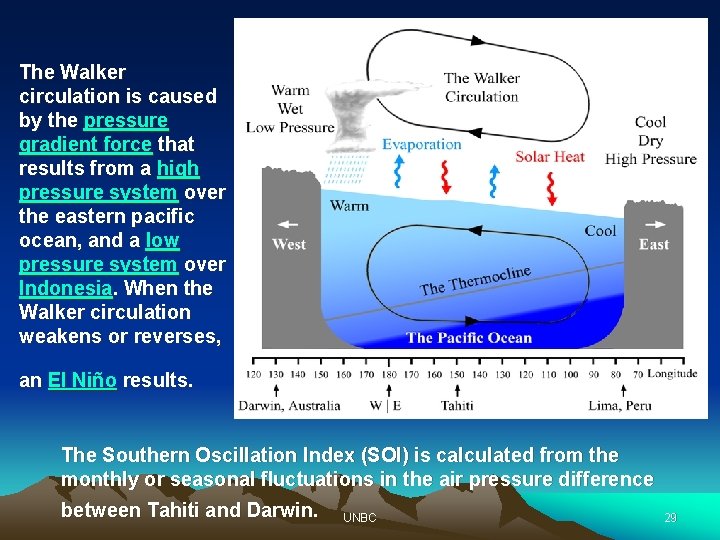 The Walker circulation is caused by the pressure gradient force that results from a high pressure system over the eastern pacific ocean, and a low pressure system over Indonesia. When the Walker circulation weakens or reverses,

an El Niño results.

The Walker Circulation

Warm
Wet
Low Pressure

Cool
Dry
High Pressure

Evaporation

Solar Heat

Warm

Cool

West

East

The Thermocline

The Pacific Ocean

120 130 140 150 160 170 180 170 160 150 140 130 120 110 100 90 80 70 Longitude

Darwin, Australia

W | E

Tahiti

Lima, Peru

The Southern Oscillation Index (SOI) is calculated from the monthly or seasonal fluctuations in the air pressure difference between Tahiti and Darwin.

UNBC

29